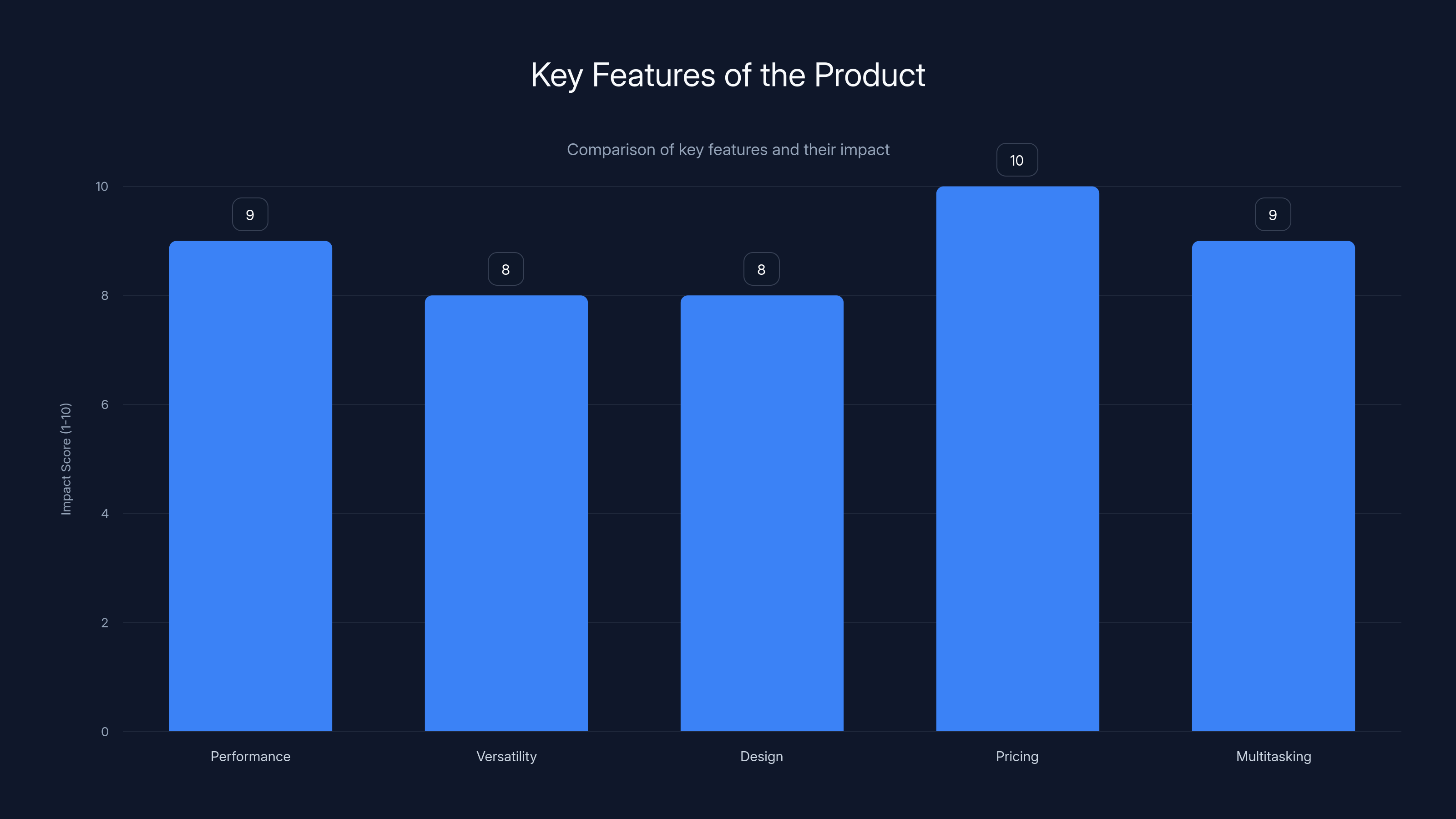 Key Features of the Product

Comparison of key features and their impact

Impact Score (1-10)

10
8
6
4
2
0

9
8
8
10
9

Performance
Versatility
Design
Pricing
Multitasking